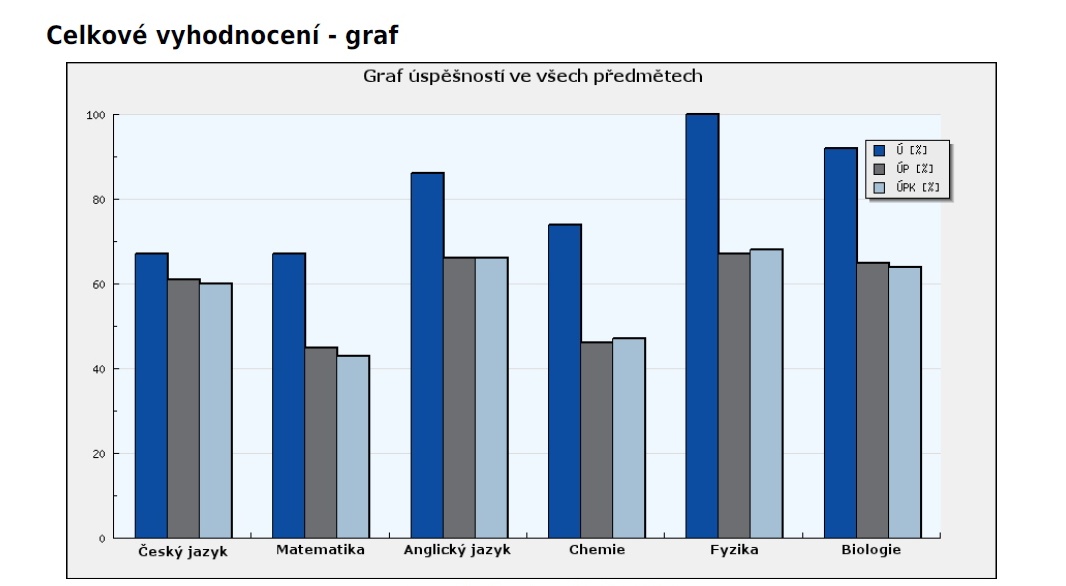 Celkové vyhodnocení - graf

Graf úspěšností ve všech předmětech

100
80
60
40
20
0

Ú [%]
ÚP [%]
ÚPK [%]

Český jazyk
Matematika
Anglický jazyk
Chemie
Fyzika
Biologie